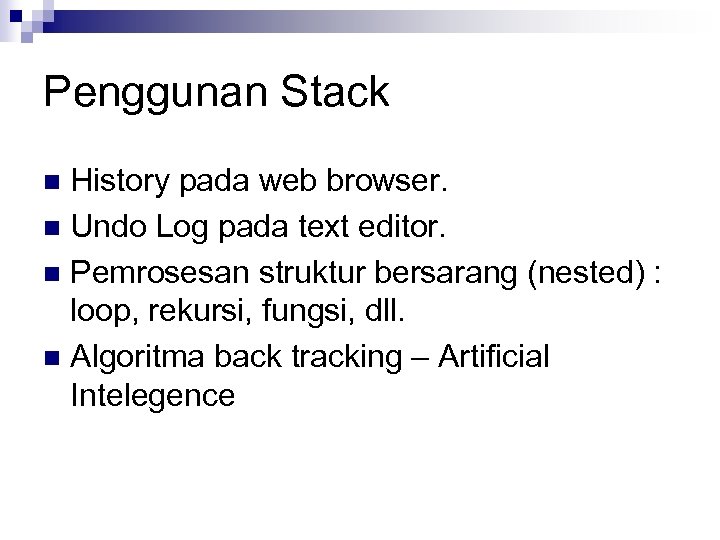 Penggunan Stack

- History pada web browser.
- Undo Log pada text editor.
- Pemrosesan struktur bersarang (nested) : loop, rekursi, fungsi, dll.
- Algoritma back tracking – Artificial Intelegence